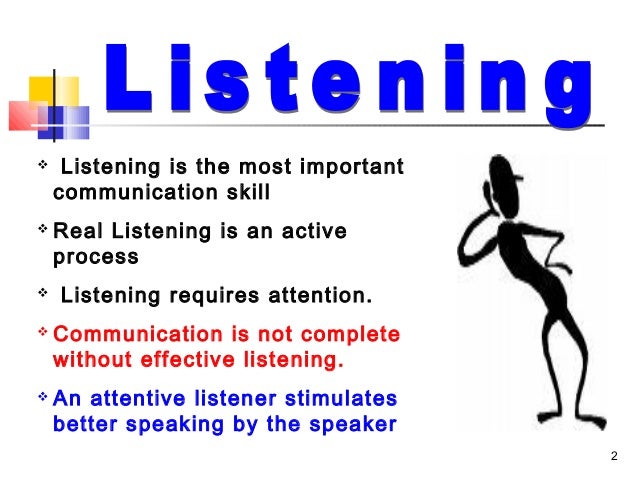 Listening

❖ Listening is the most important communication skill

❖ Real Listening is an active process

❖ Listening requires attention.

❖ Communication is not complete without effective listening.

❖ An attentive listener stimulates better speaking by the speaker

2